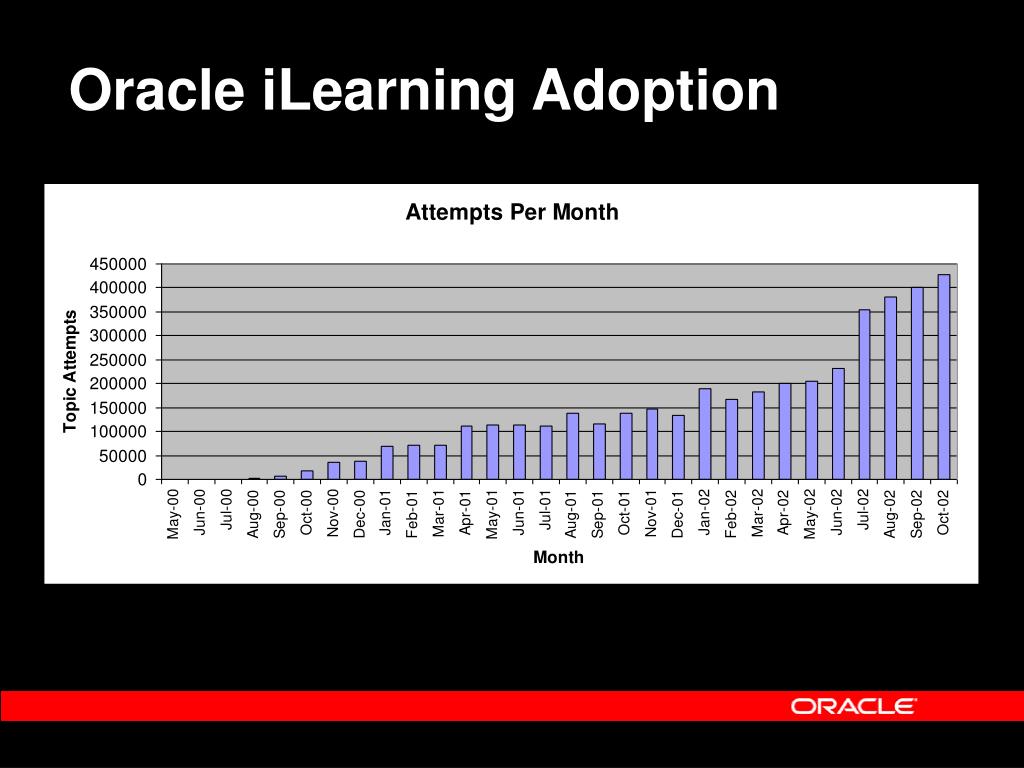 Oracle iLearning Adoption

Attempts Per Month

Topic Attempts

450000
400000
350000
300000
250000
200000
150000
100000
50000
0

May-00 Jun-00 Jul-00 Aug-00 Sep-00 Oct-00 Nov-00 Dec-00 Jan-01 Feb-01 Mar-01 Apr-01 May-01 Jun-01 Jul-01 Aug-01 Sep-01 Oct-01 Nov-01 Dec-01 Jan-02 Feb-02 Mar-02 Apr-02 May-02 Jun-02 Jul-02 Aug-02 Sep-02 Oct-02

Month

ORACLE